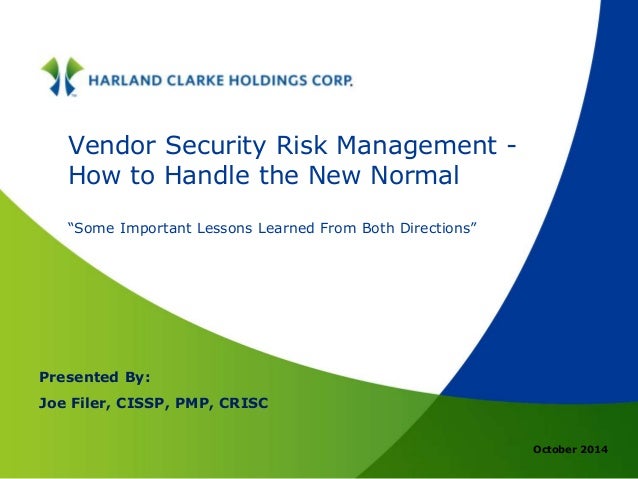 HARLAND CLARKE HOLDINGS CORP.

Vendor Security Risk Management - How to Handle the New Normal

“Some Important Lessons Learned From Both Directions”

Presented By:

Joe Filer, CISSP, PMP, CRISC

October 2014